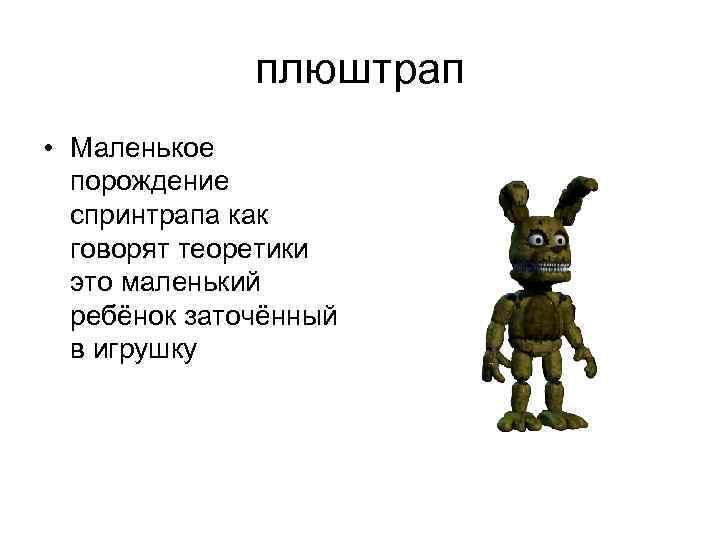 плюштрап

• Маленькое порождение спринтрапа как говорят теоретики это маленький ребёнок заточённый в игрушку